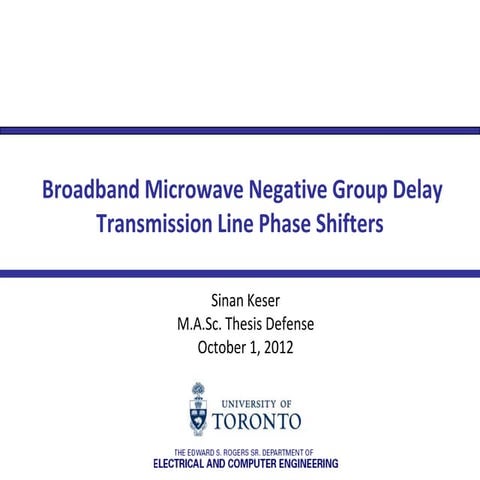 Broadband Microwave Negative Group Delay Transmission Line Phase Shifters

Sinan Keser
M.A.Sc. Thesis Defense
October 1, 2012

UNIVERSITY OF
TORONTO

THE EDWARD S. ROGERS SR. DEPARTMENT OF
ELECTRICAL AND COMPUTER ENGINEERING